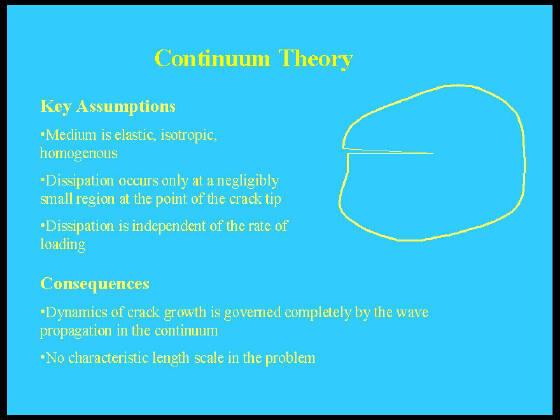 Continuum Theory

Key Assumptions

•Medium is elastic, isotropic, homogenous

•Dissipation occurs only at a negligibly small region at the point of the crack tip

•Dissipation is independent of the rate of loading

Consequences

•Dynamics of crack growth is governed completely by the wave propagation in the continuum

•No characteristic length scale in the problem